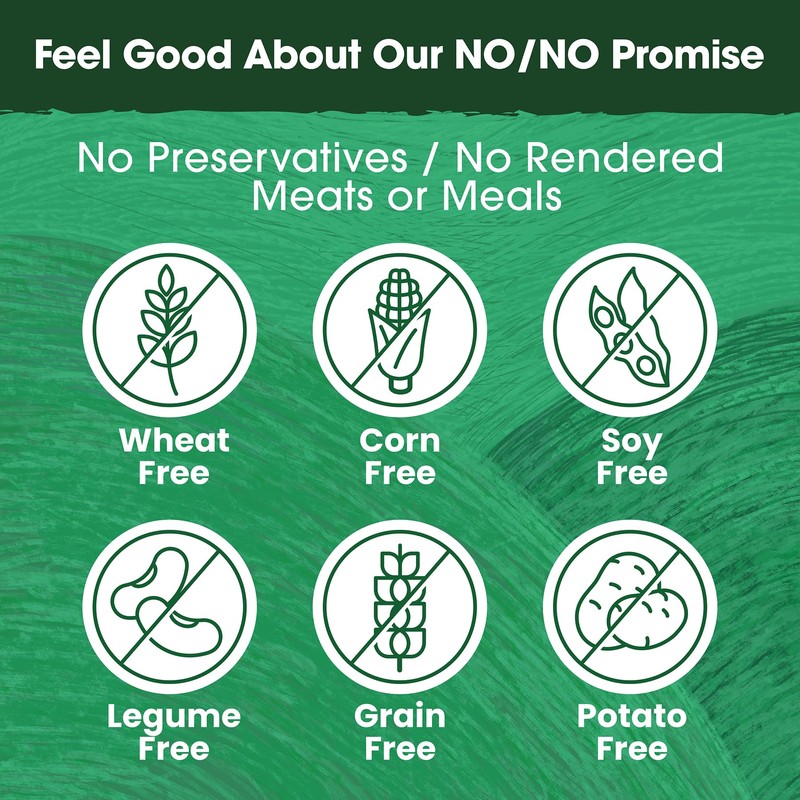 Feel Good About Our NO/NO Promise

No Preservatives / No Rendered Meats or Meals

Wheat Free

Corn Free

Soy Free

Legume Free

Grain Free

Potato Free